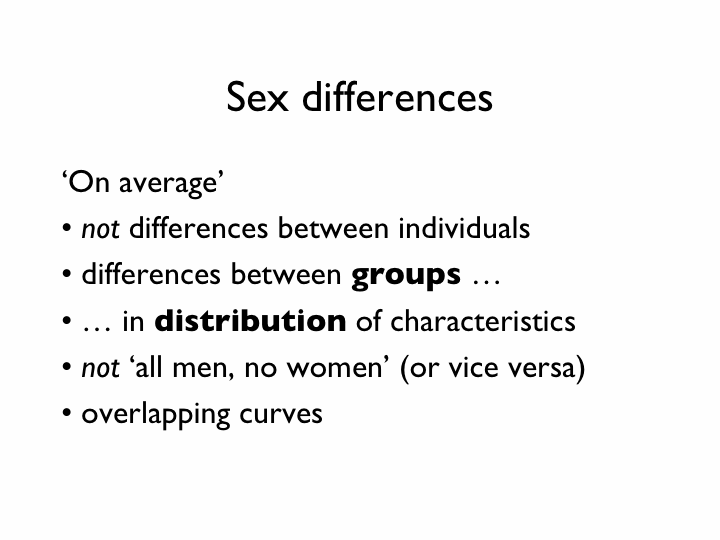 Sex differences

‘On average’

• not differences between individuals

• differences between groups …

• … in distribution of characteristics

• not ‘all men, no women’ (or vice versa)

• overlapping curves